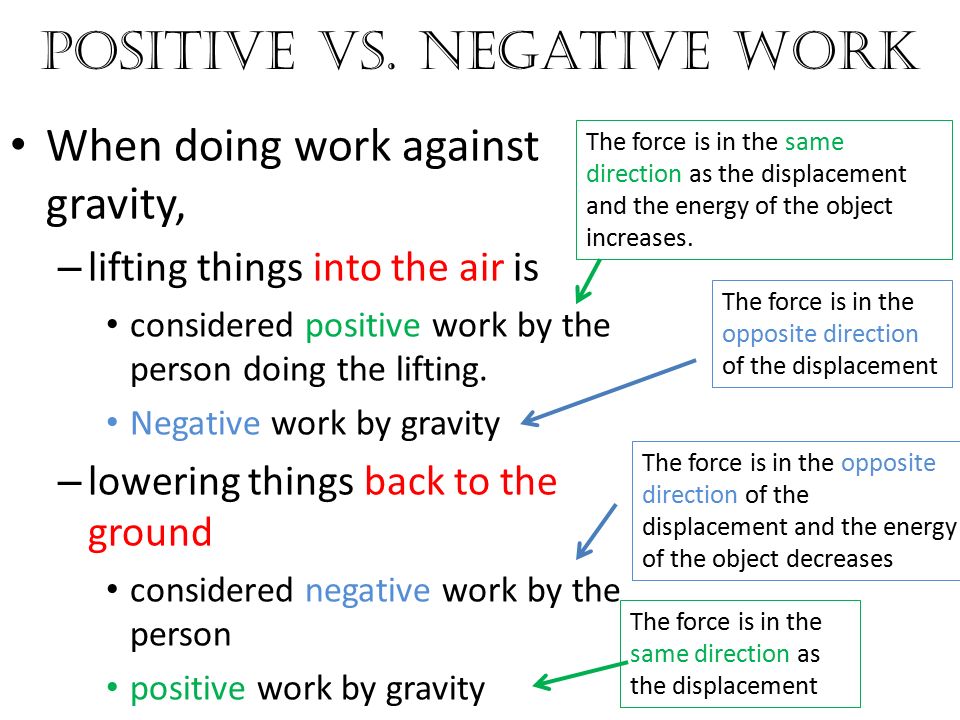 POSITIVE VS. NEGATIVE WORK

• When doing work against gravity,

– lifting things into the air is

• considered positive work by the person doing the lifting.

• Negative work by gravity

– lowering things back to the ground

• considered negative work by the person

• positive work by gravity

The force is in the same direction as the displacement and the energy of the object increases.

The force is in the opposite direction of the displacement

The force is in the opposite direction of the displacement and the energy of the object decreases

The force is in the same direction as the displacement